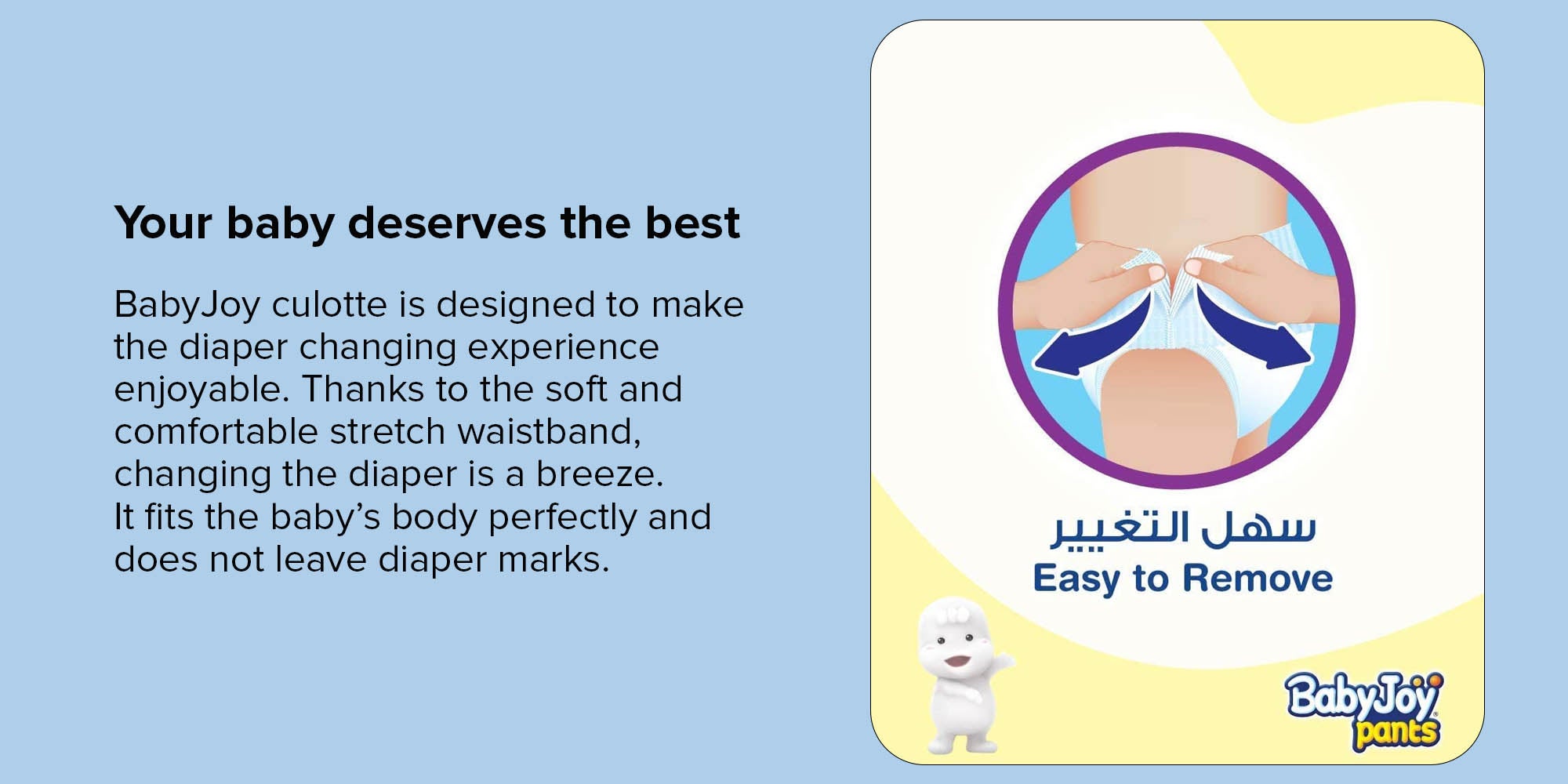 Your baby deserves the best

BabyJoy culotte is designed to make the diaper changing experience enjoyable. Thanks to the soft and comfortable stretch waistband, changing the diaper is a breeze.
It fits the baby's body perfectly and does not leave diaper marks.

سهل التغيير
Easy to Remove

BabyJoy pants